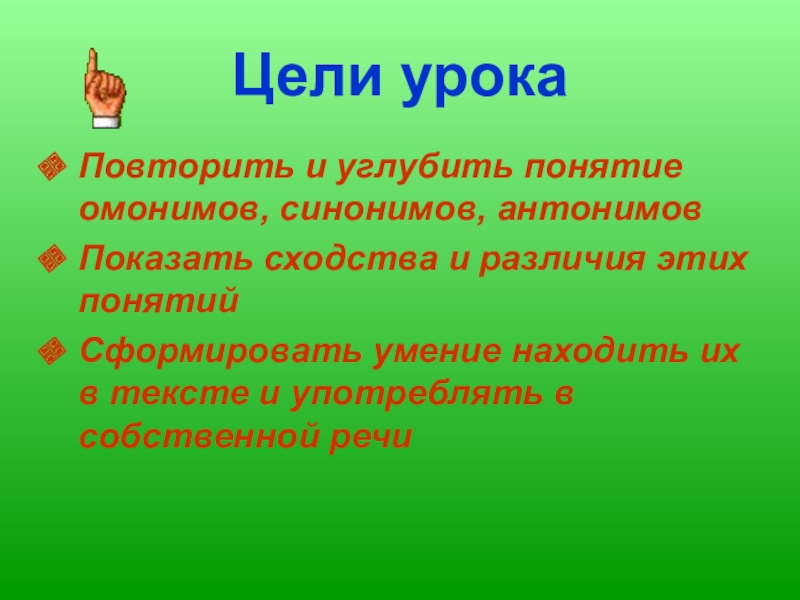 Цели урока

Повторить и углубить понятие омонимов, синонимов, антонимов

Показать сходства и различия этих понятий

Сформировать умение находить их в тексте и употреблять в собственной речи